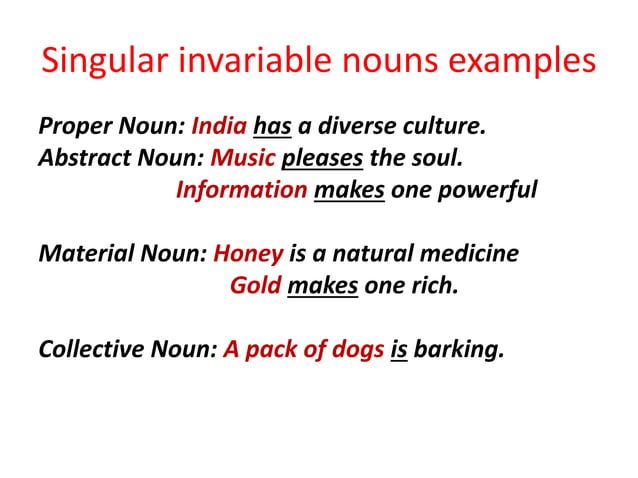 Singular invariable nouns examples

Proper Noun: India has a diverse culture.
Abstract Noun: Music pleases the soul.
Information makes one powerful

Material Noun: Honey is a natural medicine
Gold makes one rich.

Collective Noun: A pack of dogs is barking.